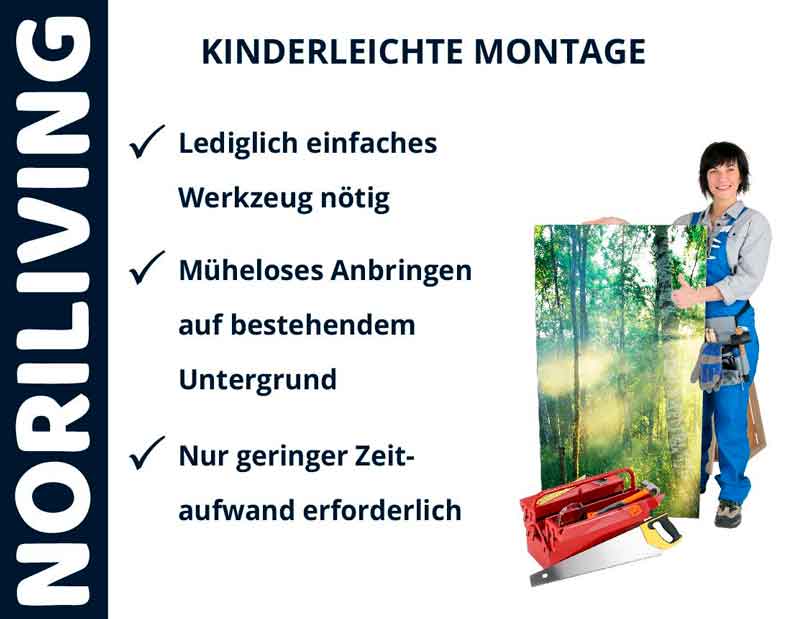 NORILIVING

KINDERLEICHTE MONTAGE

✓ Lediglich einfaches Werkzeug nötig

✓ Müheloses Anbringen auf bestehendem Untergrund

✓ Nur geringer Zeitaufwand erforderlich